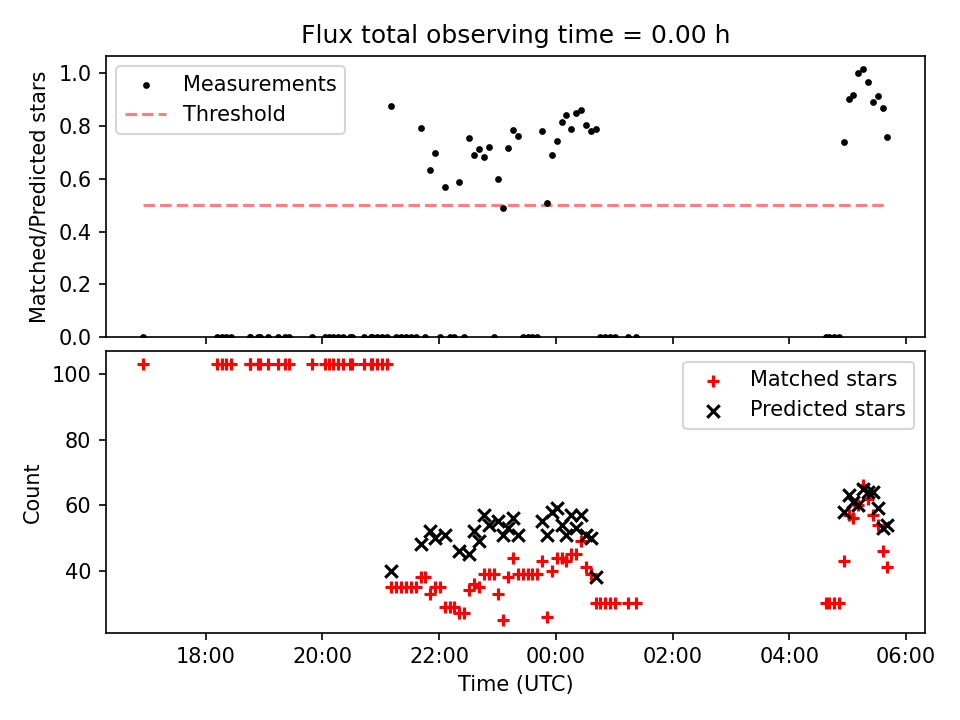 Flux total observing time = 0.00 h

Measurements
Threshold

Matched/Predicted stars

1.0
0.8
0.6
0.4
0.2
0.0

Matched stars
Predicted stars

Count

100
80
60
40

18:00
20:00
22:00
00:00
02:00
04:00
06:00

Time (UTC)